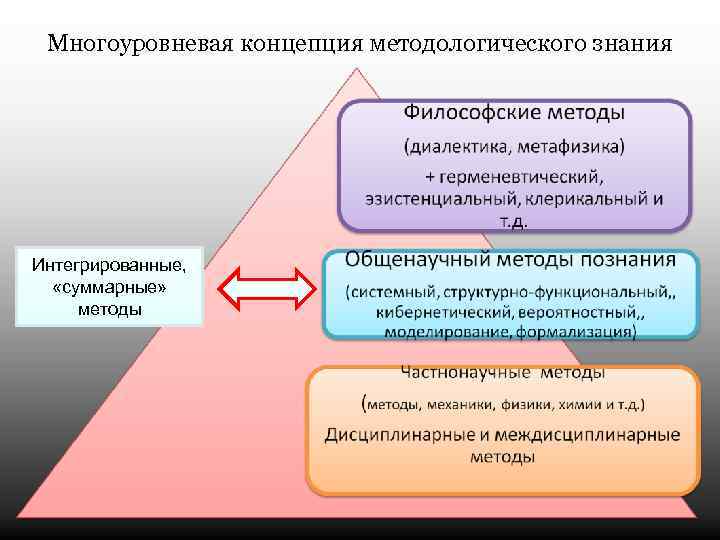 Многоуровневая концепция методологического знания

Философские методы

(диалектика, метафизика)

+ герменевтический, эзистенциальный, клерикальный и т.д.

Интегрированные, «суммарные» методы

Общенаучный методы познания

(системный, структурно-функциональный,, кибернетический, вероятностный,, моделирование, формализация)

Частнонаучные методы

(методы, механики, физики, химии и т.д.)

Дисциплинарные и междисциплинарные методы